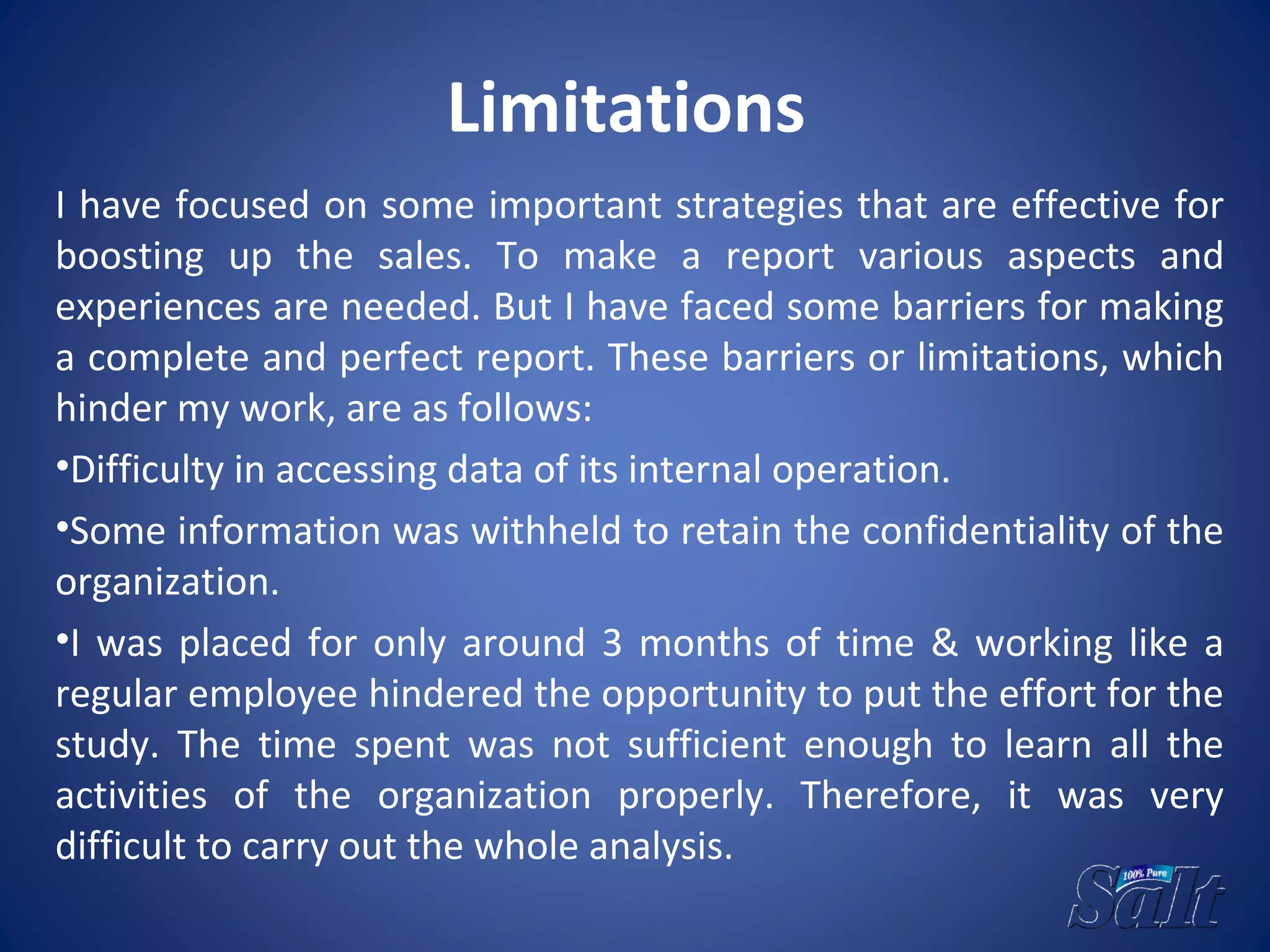 Limitations

I have focused on some important strategies that are effective for boosting up the sales. To make a report various aspects and experiences are needed. But I have faced some barriers for making a complete and perfect report. These barriers or limitations, which hinder my work, are as follows:

•Difficulty in accessing data of its internal operation.

•Some information was withheld to retain the confidentiality of the organization.

•I was placed for only around 3 months of time & working like a regular employee hindered the opportunity to put the effort for the study. The time spent was not sufficient enough to learn all the activities of the organization properly. Therefore, it was very difficult to carry out the whole analysis.

100% Pure
Salt